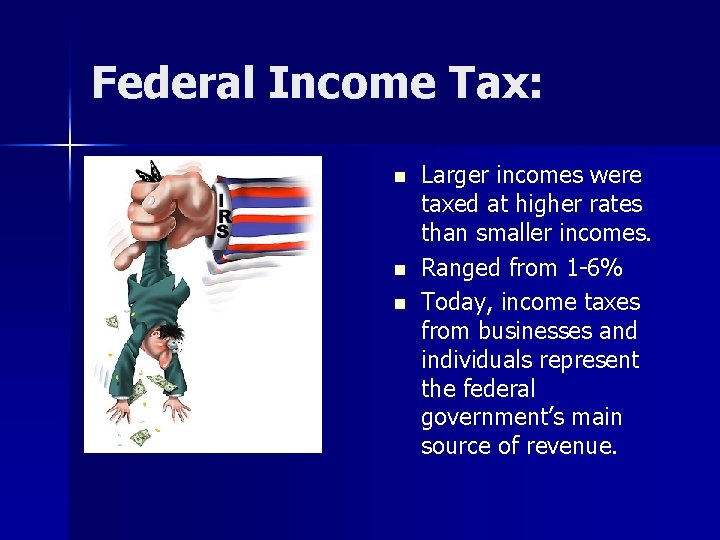 Federal Income Tax:

IRS

- Larger incomes were taxed at higher rates than smaller incomes.
- Ranged from 1-6%
- Today, income taxes from businesses and individuals represent the federal government's main source of revenue.